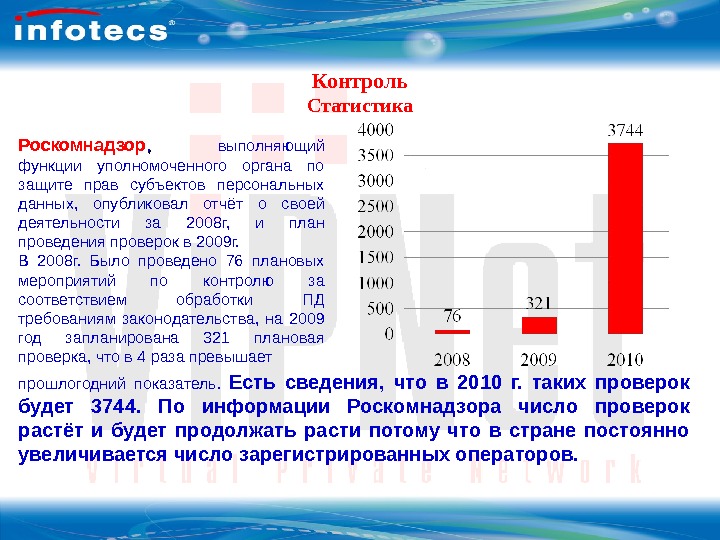 infotecs®

Контроль
Статистика

Роскомнадзор, выполняющий функции уполномоченного органа по защите прав субъектов персональных данных, опубликовал отчёт о своей деятельности за 2008г, и план проведения проверок в 2009г.
В 2008г. Было проведено 76 плановых мероприятий по контролю за соответствием обработки ПД требованиям законодательства, на 2009 год запланирована 321 плановая проверка, что в 4 раза превышает прошлогодний показатель. Есть сведения, что в 2010 г. таких проверок будет 3744. По информации Роскомнадзора число проверок растёт и будет продолжать расти потому что в стране постоянно увеличивается число зарегистрированных операторов.

4000
3500
3000
2500
2000
1500
1000
500
0
76
321
3744
2008
2009
2010

ViPNet
Virtual Private Network